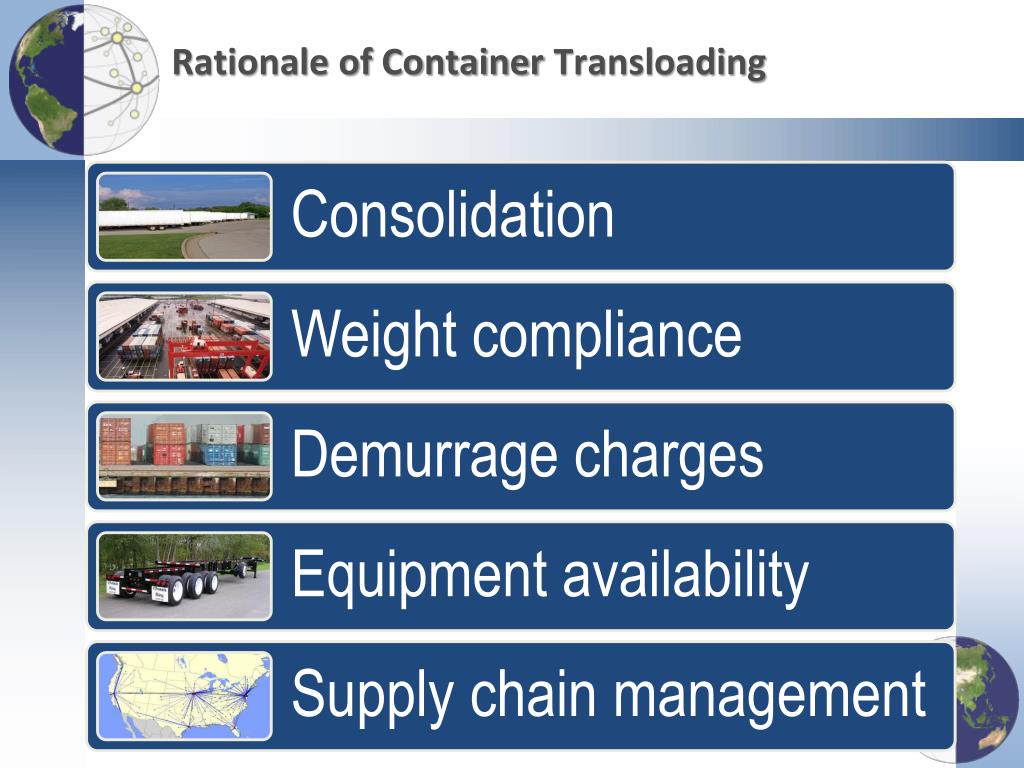 Rationale of Container Transloading

Consolidation

Weight compliance

Demurrage charges

Equipment availability

Supply chain management